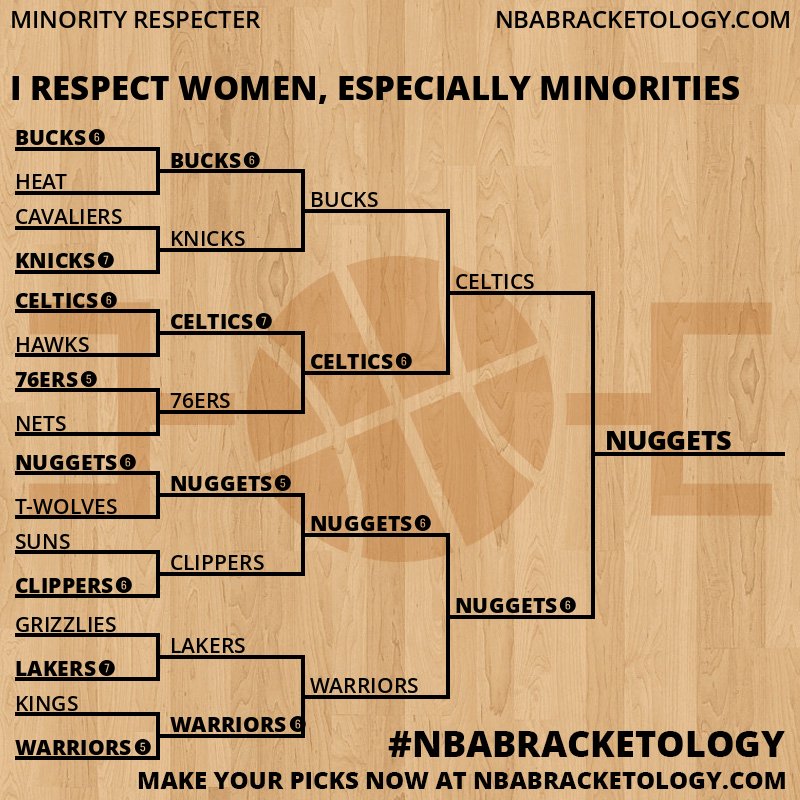 MINORITY RESPECTER
NBABRACKETOLOGY.COM

I RESPECT WOMEN, ESPECIALLY MINORITIES

BUCKS 6
HEAT
CAVALIERS
KNICKS 7
CELTICS 6
HAWKS
76ERS 5
NETS
NUGGETS 6
T-WOLVES
SUNS
CLIPPERS 6
GRIZZLIES
LAKERS 7
KINGS
WARRIORS 5

BUCKS 6
KNICKS
CELTICS 7
76ERS
NUGGETS 5
CLIPPERS
LAKERS
WARRIORS 6

BUCKS
CELTICS 6
NUGGETS 6
WARRIORS

CELTICS
NUGGETS 6

NUGGETS

#NBABRACKETOLOGY
MAKE YOUR PICKS NOW AT NBABRACKETOLOGY.COM